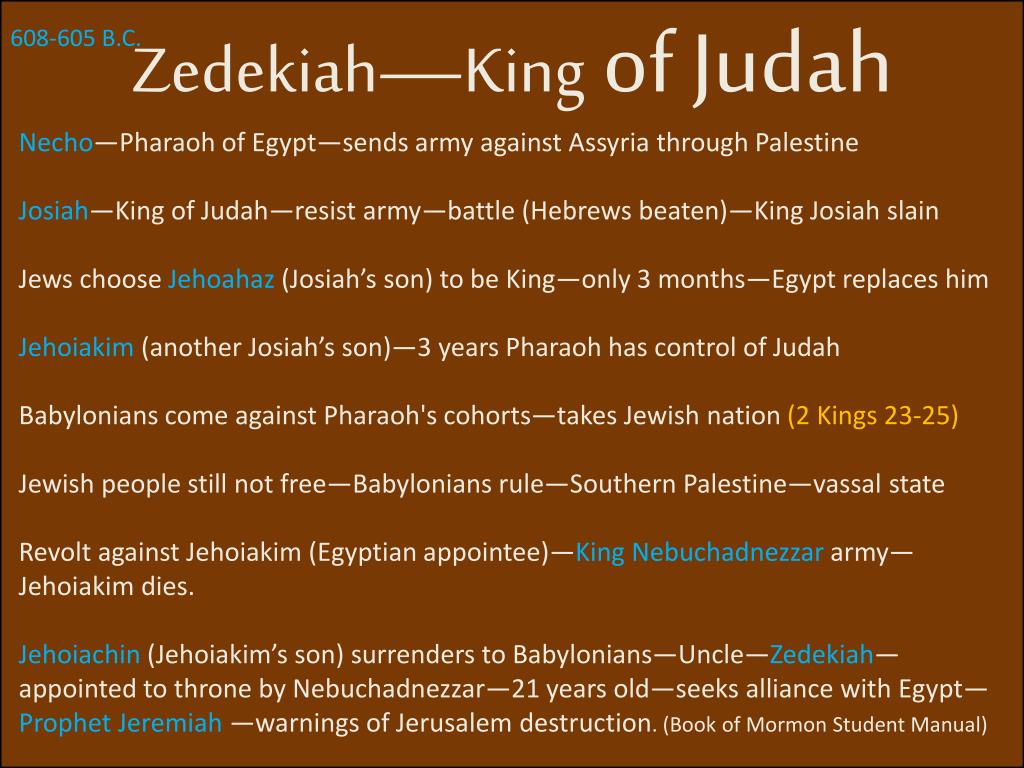 608-605 B.C.

Zedekiah—King of Judah

Necho—Pharaoh of Egypt—sends army against Assyria through Palestine

Josiah—King of Judah—resist army—battle (Hebrews beaten)—King Josiah slain

Jews choose Jehoahaz (Josiah's son) to be King—only 3 months—Egypt replaces him

Jehoiakim (another Josiah's son)—3 years Pharaoh has control of Judah

Babylonians come against Pharaoh's cohorts—takes Jewish nation (2 Kings 23-25)

Jewish people still not free—Babylonians rule—Southern Palestine—vassal state

Revolt against Jehoiakim (Egyptian appointee)—King Nebuchadnezzar army—Jehoiakim dies.

Jehoiachin (Jehoiakim's son) surrenders to Babylonians—Uncle—Zedekiah—appointed to throne by Nebuchadnezzar—21 years old—seeks alliance with Egypt—Prophet Jeremiah —warnings of Jerusalem destruction. (Book of Mormon Student Manual)